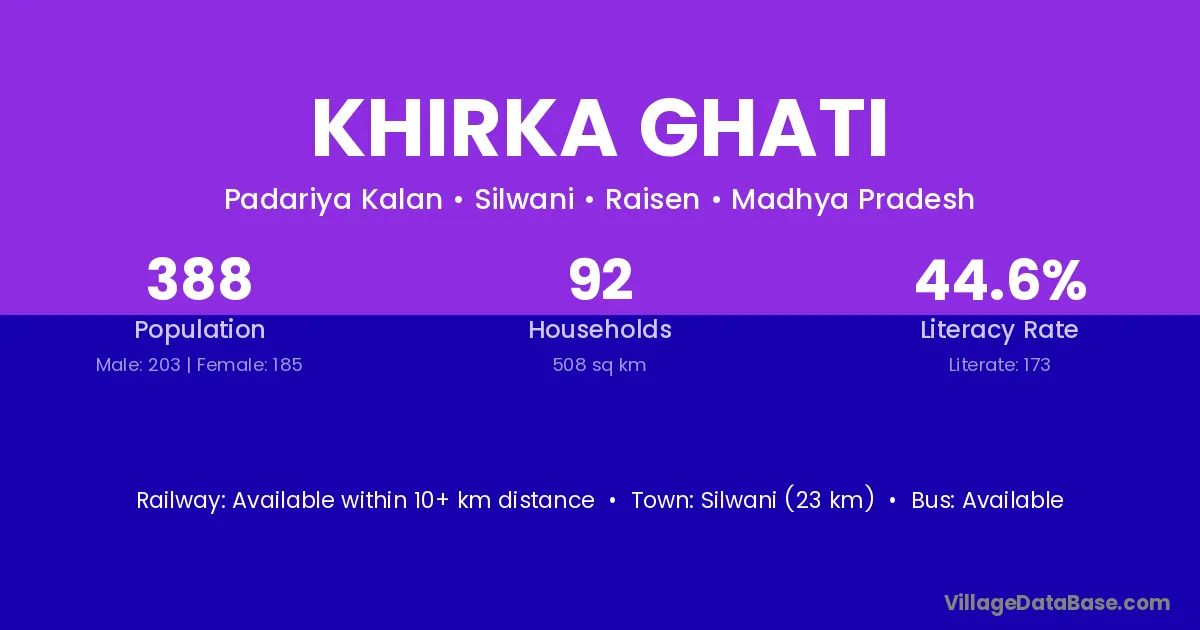 KHIRKA GHATI

Padariya Kalan • Silwani • Raisen • Madhya Pradesh

388
Population
Male: 203 | Female: 185

92
Households
508 sq km

44.6%
Literacy Rate
Literate: 173

Railway: Available within 10+ km distance • Town: Silwani (23 km) • Bus: Available

VillageDataBase.com